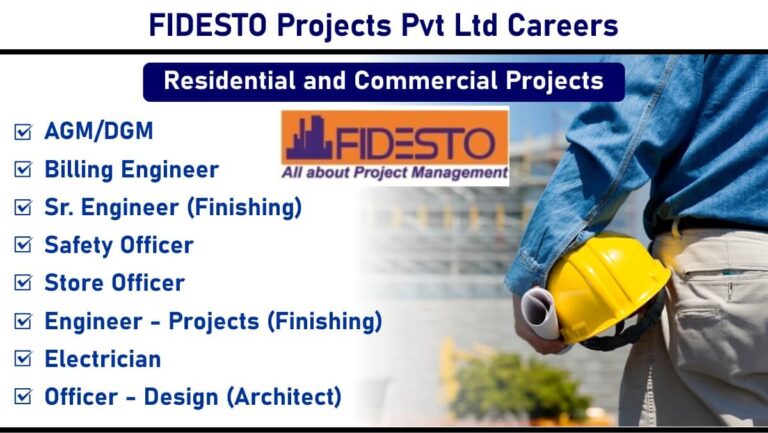 FIDESTO Projects Pvt Ltd Careers

Residential and Commercial Projects

FIDESTO
All about Project Management

☑ AGM/DGM
☑ Billing Engineer
☑ Sr. Engineer (Finishing)
☑ Safety Officer
☑ Store Officer
☑ Engineer - Projects (Finishing)
☑ Electrician
☑ Officer - Design (Architect)